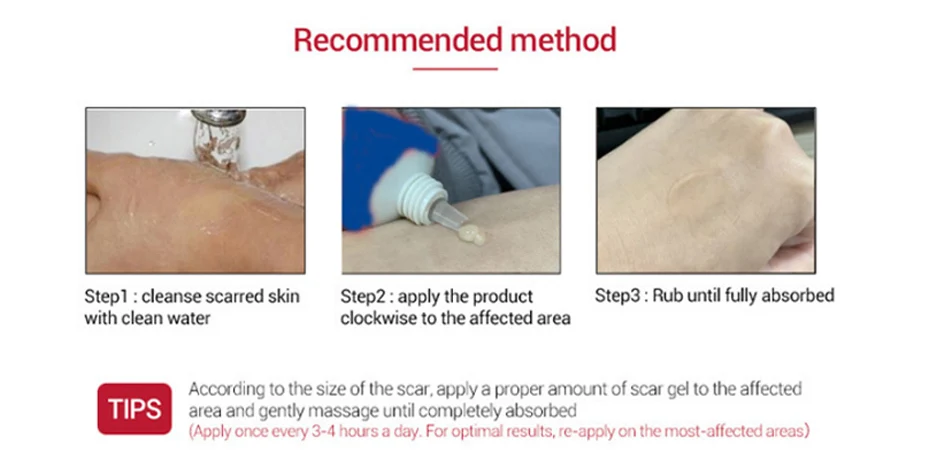 Recommended method

Step1 : cleanse scarred skin with clean water

Step2 : apply the product clockwise to the affected area

Step3 : Rub until fully absorbed

TIPS

According to the size of the scar, apply a proper amount of scar gel to the affected area and gently massage until completely absorbed
(Apply once every 3-4 hours a day. For optimal results, re-apply on the most-affected areas)